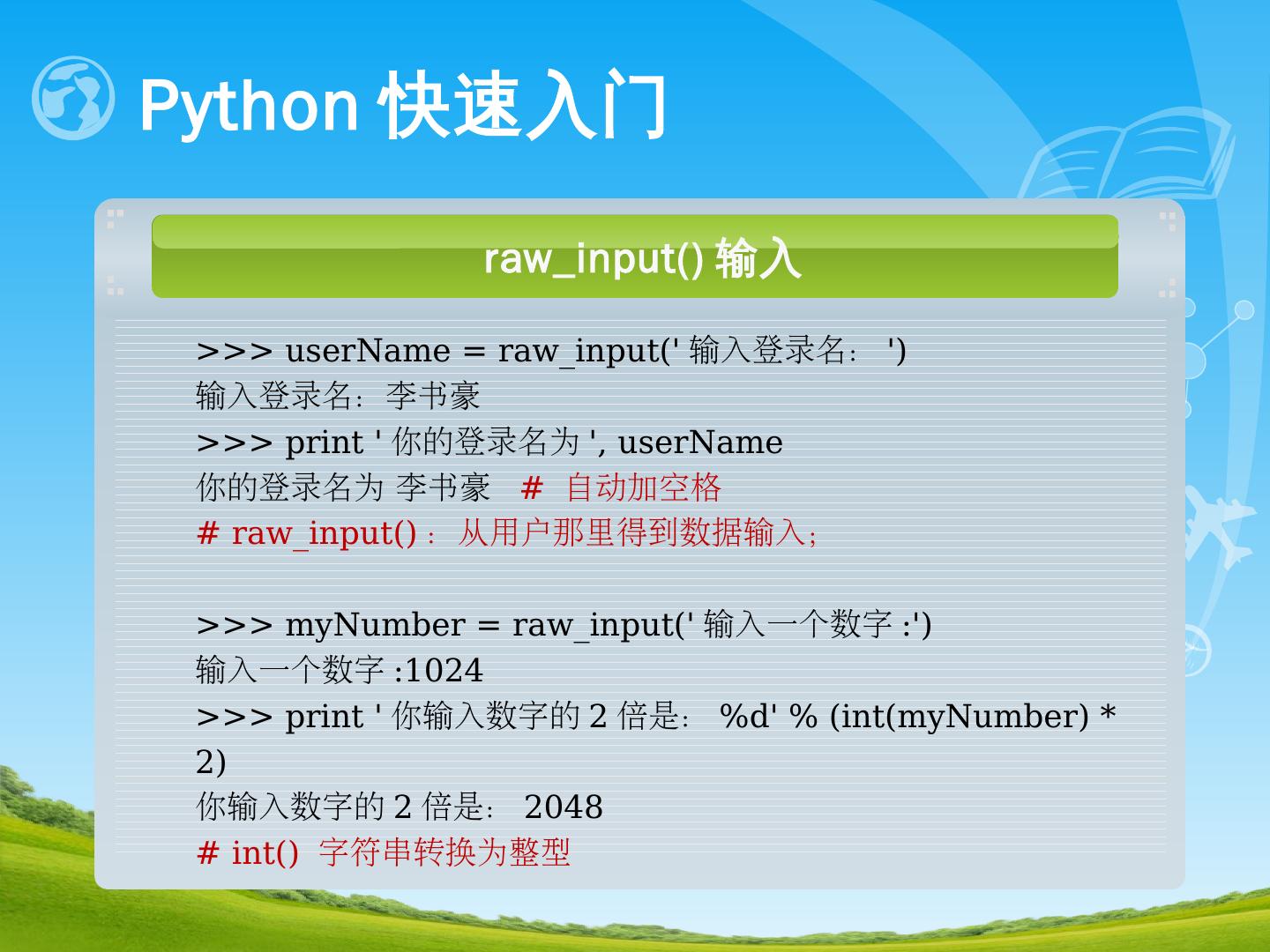 Python 快速入门

raw_input() 输入

>>> userName = raw_input(' 输入登录名： ')
输入登录名：李书豪
>>> print ' 你的登录名为 ', userName
你的登录名为 李书豪 # 自动加空格
# raw_input() ：从用户那里得到数据输入；

>>> myNumber = raw_input(' 输入一个数字 :')
输入一个数字 :1024
>>> print ' 你输入数字的 2 倍是： %d' % (int(myNumber) * 2)
你输入数字的 2 倍是： 2048
# int() 字符串转换为整型